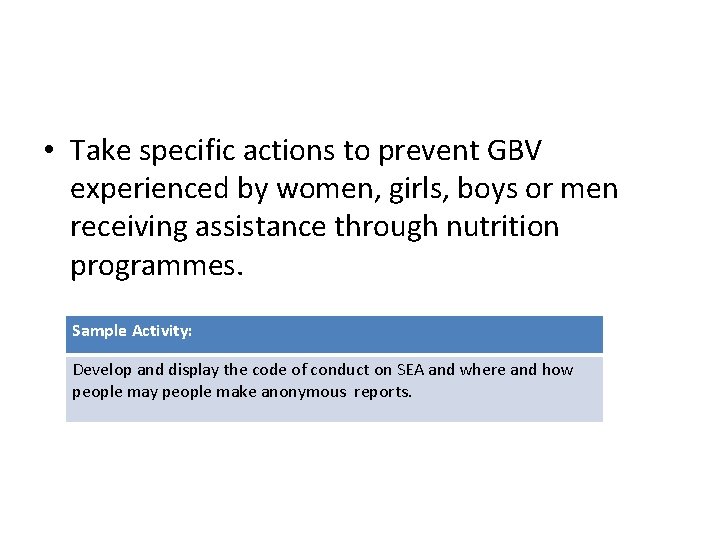 • Take specific actions to prevent GBV experienced by women, girls, boys or men receiving assistance through nutrition programmes.

| Sample Activity: |
|---|
| Develop and display the code of conduct on SEA and where and how people may people make anonymous reports. |